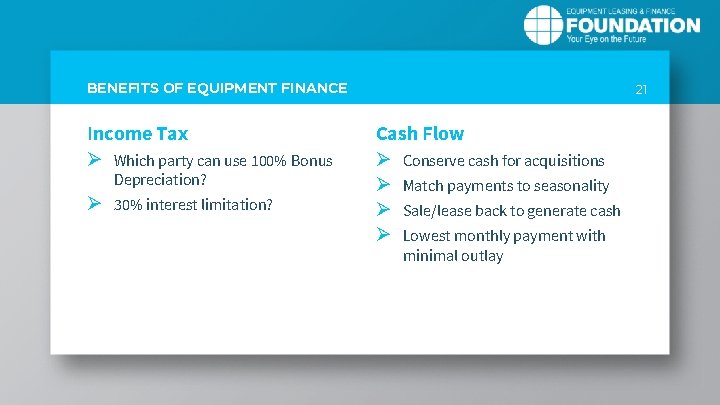 EQUIPMENT LEASING & FINANCE
FOUNDATION
Your Eye on the Future

BENEFITS OF EQUIPMENT FINANCE

21

Income Tax

➢ Which party can use 100% Bonus Depreciation?

➢ 30% interest limitation?

Cash Flow

➢ Conserve cash for acquisitions

➢ Match payments to seasonality

➢ Sale/lease back to generate cash

➢ Lowest monthly payment with minimal outlay